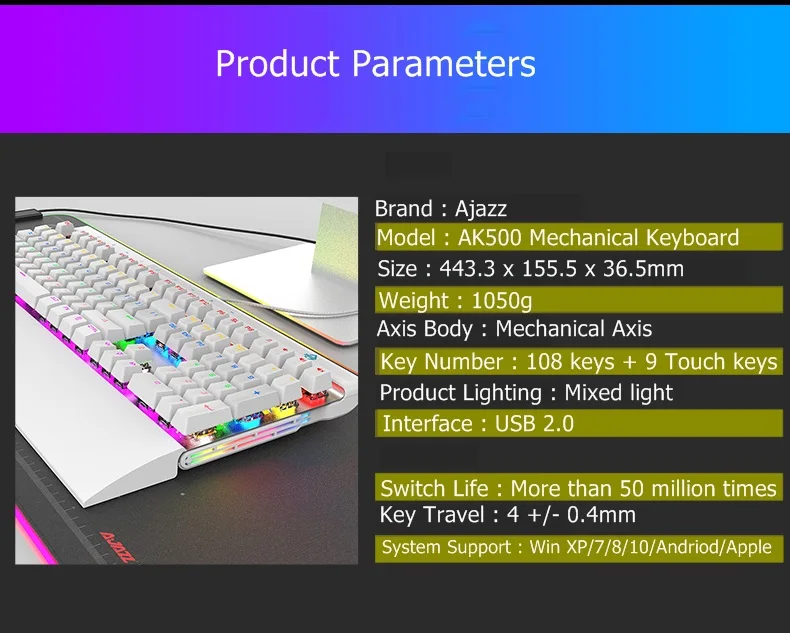 Product Parameters

Brand : Ajazz

Model : AK500 Mechanical Keyboard

Size : 443.3 x 155.5 x 36.5mm

Weight : 1050g

Axis Body : Mechanical Axis

Key Number : 108 keys + 9 Touch keys

Product Lighting : Mixed light

Interface : USB 2.0

Switch Life : More than 50 million times

Key Travel : 4 +/- 0.4mm

System Support : Win XP/7/8/10/Andriod/Apple